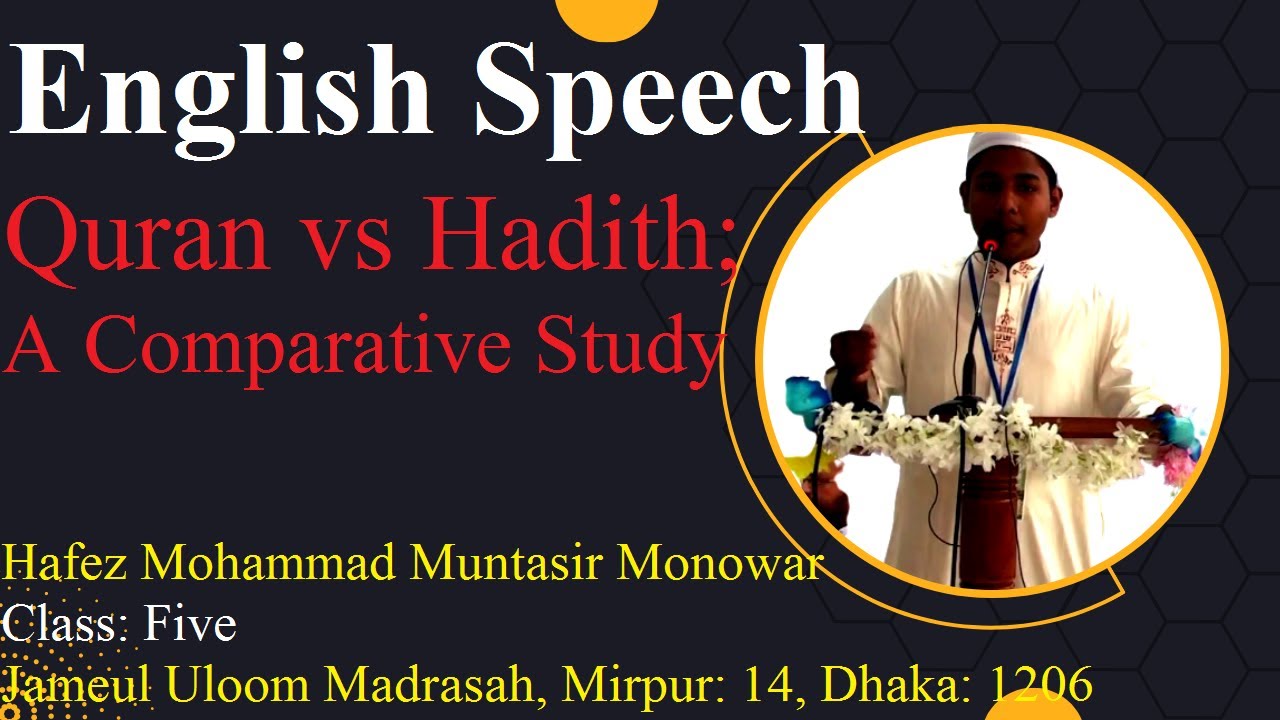 English Speech

Quran vs Hadith;
A Comparative Study

Hafez Mohammad Muntasir Monowar
Class: Five
Jameul Uloom Madrasah, Mirpur: 14, Dhaka: 1206